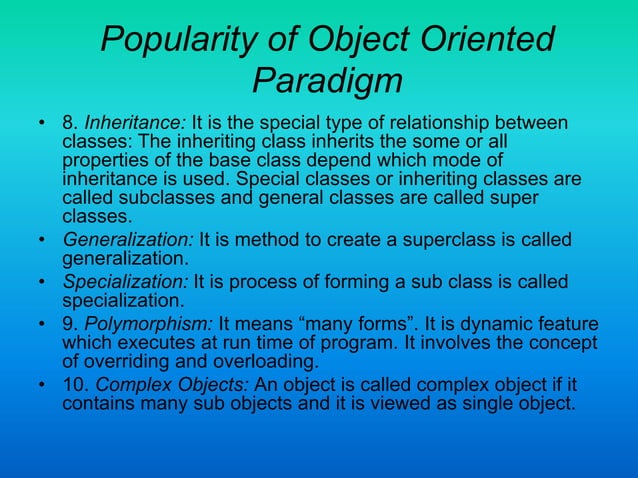 Popularity of Object Oriented Paradigm

• 8. Inheritance: It is the special type of relationship between classes: The inheriting class inherits the some or all properties of the base class depend which mode of inheritance is used. Special classes or inheriting classes are called subclasses and general classes are called super classes.
• Generalization: It is method to create a superclass is called generalization.
• Specialization: It is process of forming a sub class is called specialization.
• 9. Polymorphism: It means “many forms”. It is dynamic feature which executes at run time of program. It involves the concept of overriding and overloading.
• 10. Complex Objects: An object is called complex object if it contains many sub objects and it is viewed as single object.